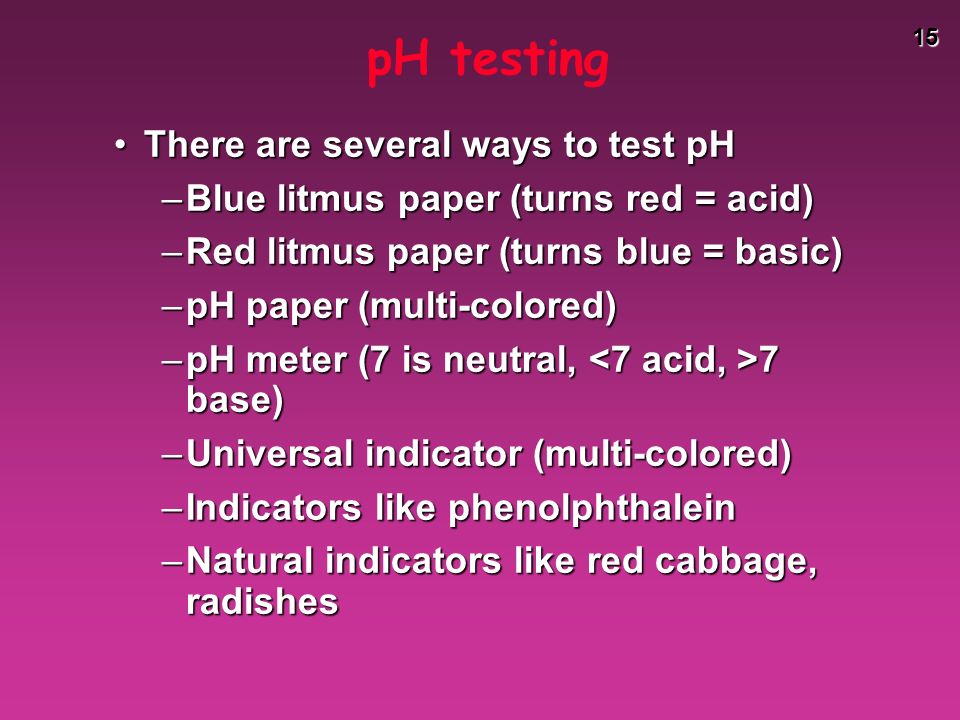 15

pH testing

• There are several ways to test pH
– Blue litmus paper (turns red = acid)
– Red litmus paper (turns blue = basic)
– pH paper (multi-colored)
– pH meter (7 is neutral, <7 acid, >7 base)
– Universal indicator (multi-colored)
– Indicators like phenolphthalein
– Natural indicators like red cabbage, radishes